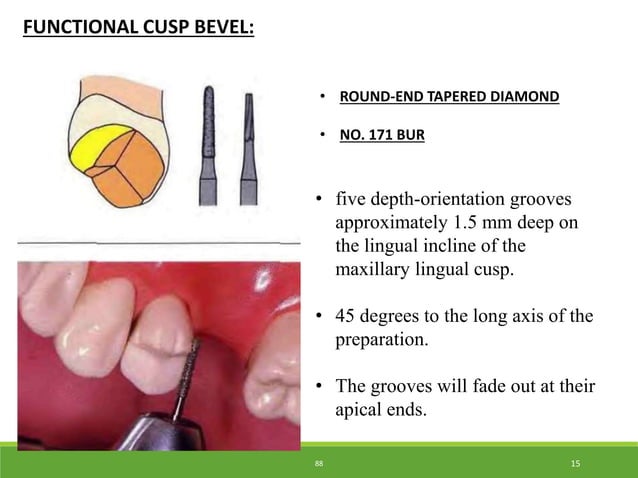 FUNCTIONAL CUSP BEVEL:

• ROUND-END TAPERED DIAMOND

• NO. 171 BUR

• five depth-orientation grooves approximately 1.5 mm deep on the lingual incline of the maxillary lingual cusp.

• 45 degrees to the long axis of the preparation.

• The grooves will fade out at their apical ends.

88

15